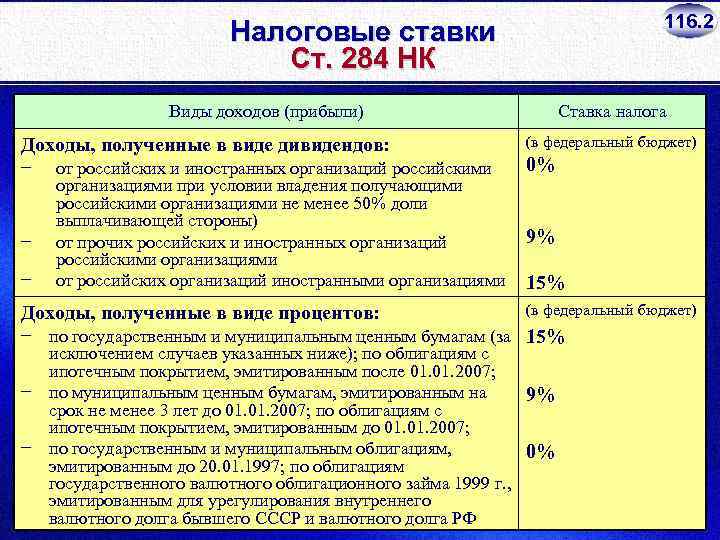 116.2

Налоговые ставки
Ст. 284 НК

| Виды доходов (прибыли) | Ставка налога |
|---|---|
| **Доходы, полученные в виде дивидендов:** − от российских и иностранных организаций российскими организациями при условии владения получающими российскими организациями не менее 50% доли выплачивающей стороны) − от прочих российских и иностранных организаций российскими организациями − от российских организаций иностранными организациями | (в федеральный бюджет) 0% 9% 15% |
| **Доходы, полученные в виде процентов:** − по государственным и муниципальным ценным бумагам (за исключением случаев указанных ниже); по облигациям с ипотечным покрытием, эмитированным после 01.01.2007; − по муниципальным ценным бумагам, эмитированным на срок не менее 3 лет до 01.01.2007; по облигациям с ипотечным покрытием, эмитированным до 01.01.2007; − по государственным и муниципальным облигациям, эмитированным до 20.01.1997; по облигациям государственного валютного облигационного займа 1999 г., эмитированным для урегулирования внутреннего валютного долга бывшего СССР и валютного долга РФ | (в федеральный бюджет) 15% 9% 0% |